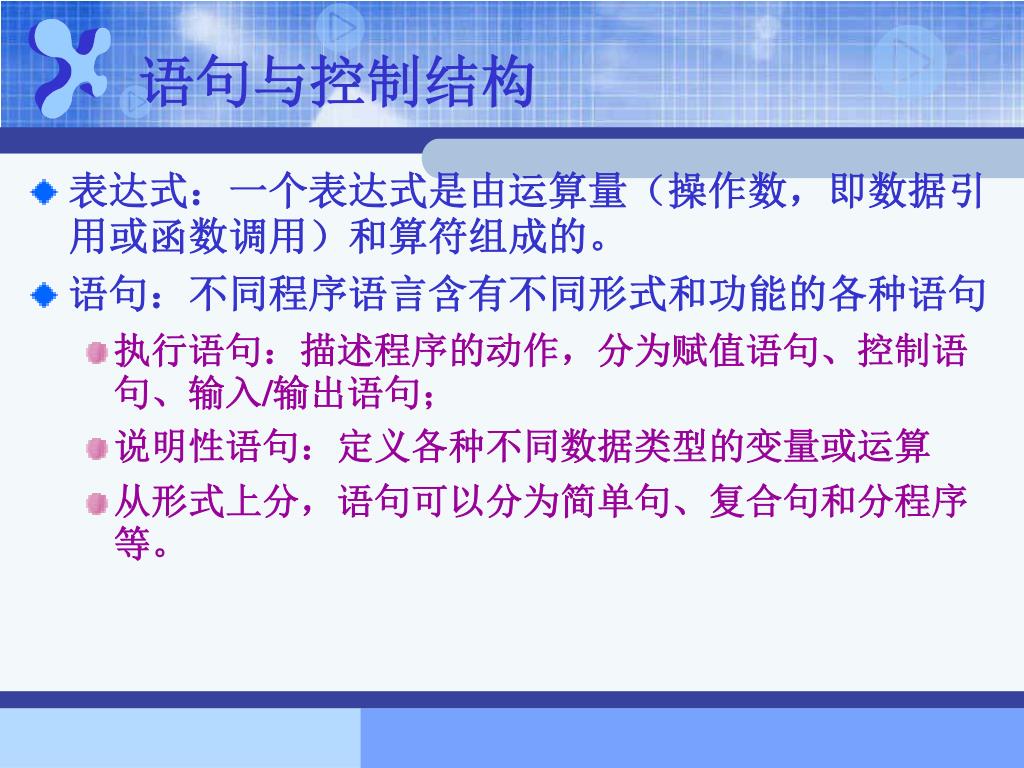 语句与控制结构

表达式：一个表达式是由运算量（操作数，即数据引用或函数调用）和算符组成的。

语句：不同程序语言含有不同形式和功能的各种语句

执行语句：描述程序的动作，分为赋值语句、控制语句、输入/输出语句；

说明性语句：定义各种不同数据类型的变量或运算

从形式上分，语句可以分为简单句、复合句和分程序等。